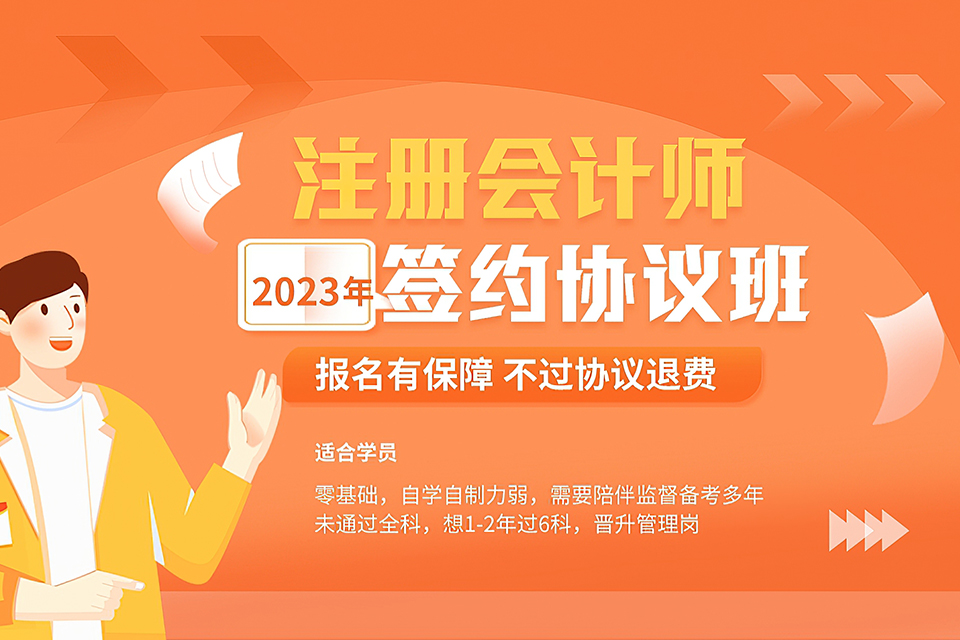 注册会计师

2023年 签约协议班

报名有保障 不过协议退费

适合学员

零基础，自学自制力弱，需要陪伴监督备考多年未通过全科，想1-2年过6科，晋升管理岗